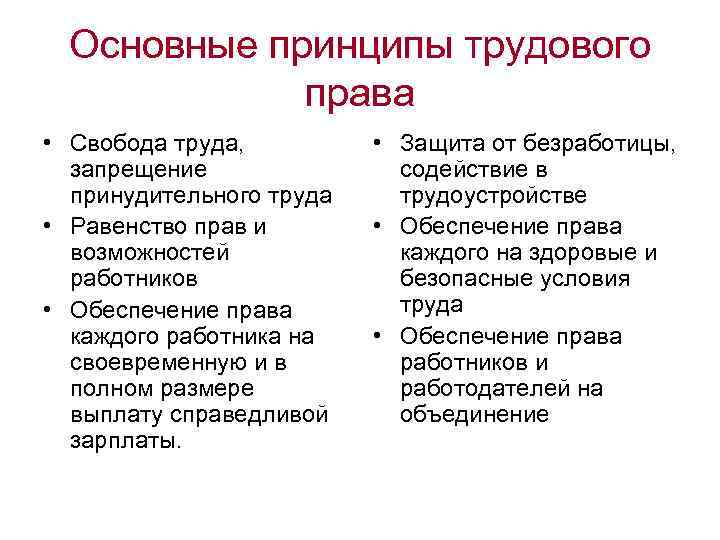 Основные принципы трудового права

• Свобода труда, запрещение принудительного труда
• Равенство прав и возможностей работников
• Обеспечение права каждого работника на своевременную и в полном размере выплату справедливой зарплаты.

• Защита от безработицы, содействие в трудоустройстве
• Обеспечение права каждого на здоровые и безопасные условия труда
• Обеспечение права работников и работодателей на объединение